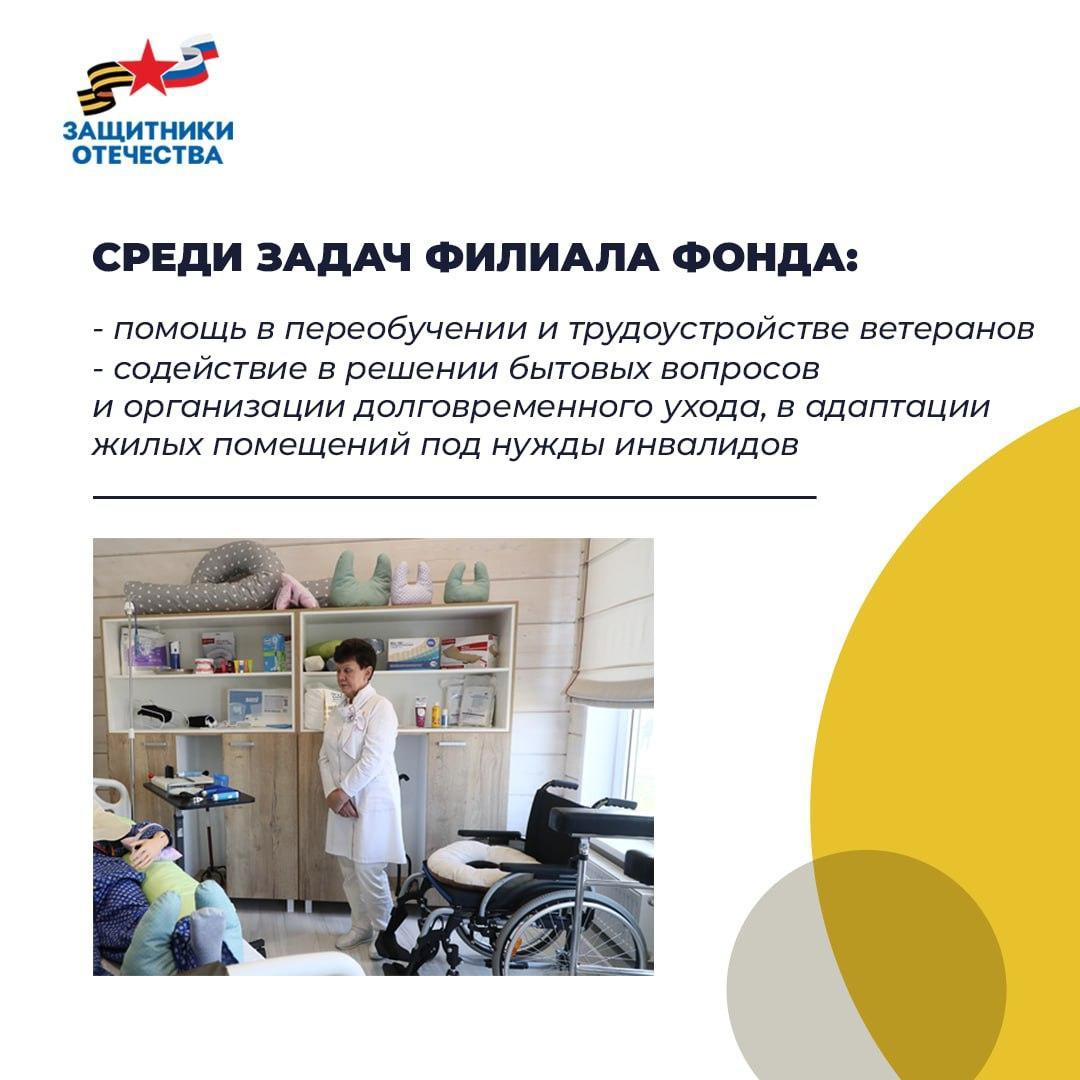 ЗАЩИТНИКИ ОТЕЧЕСТВА

СРЕДИ ЗАДАЧ ФИЛИАЛА ФОНДА:

- помощь в переобучении и трудоустройстве ветеранов
- содействие в решении бытовых вопросов и организации долговременного ухода, в адаптации жилых помещений под нужды инвалидов